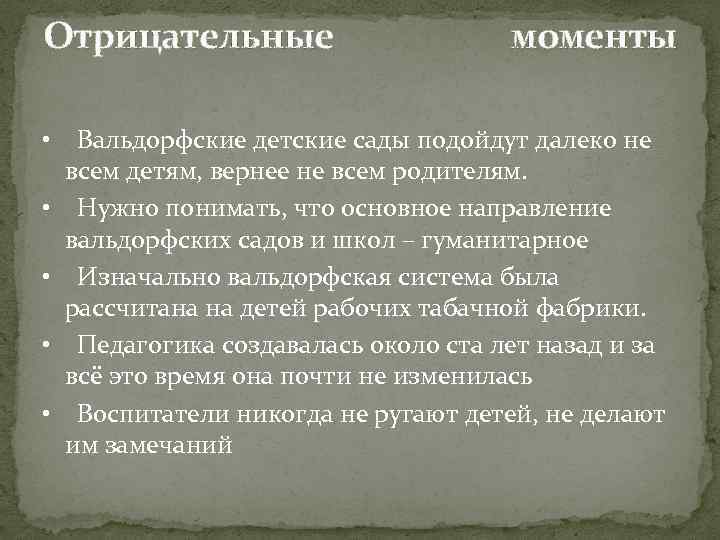 Отрицательные моменты

• Вальдорфские детские сады подойдут далеко не всем детям, вернее не всем родителям.
• Нужно понимать, что основное направление вальдорфских садов и школ – гуманитарное
• Изначально вальдорфская система была рассчитана на детей рабочих табачной фабрики.
• Педагогика создавалась около ста лет назад и за всё это время она почти не изменилась
• Воспитатели никогда не ругают детей, не делают им замечаний